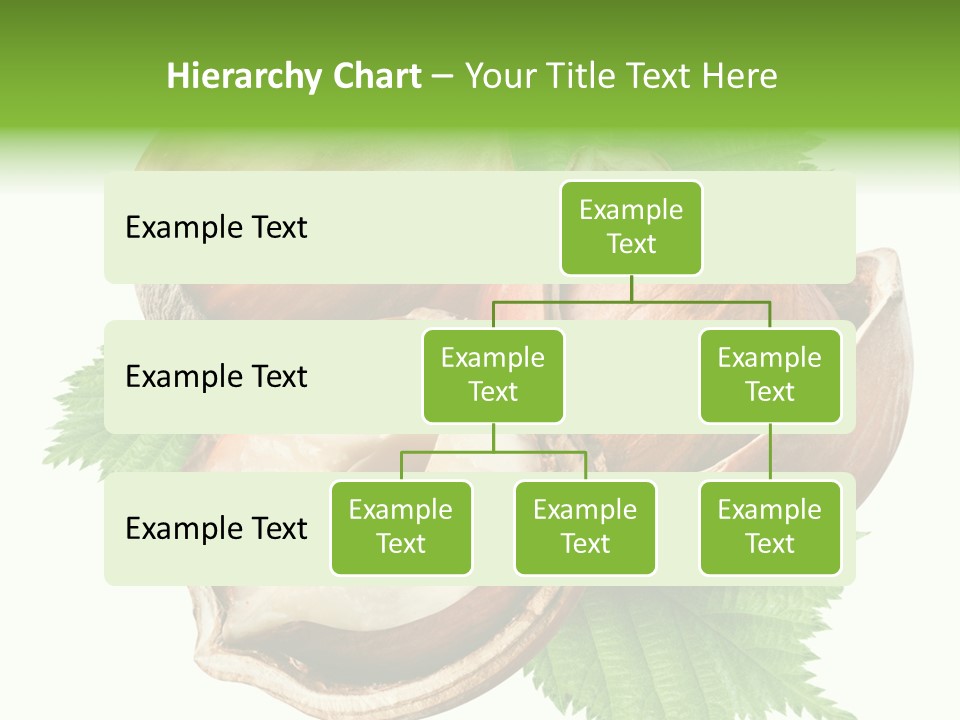 Hierarchy Chart – Your Title Text Here

Example Text

Example Text

Example Text

Example Text

Example Text

Example Text

Example Text

Example Text

Example Text